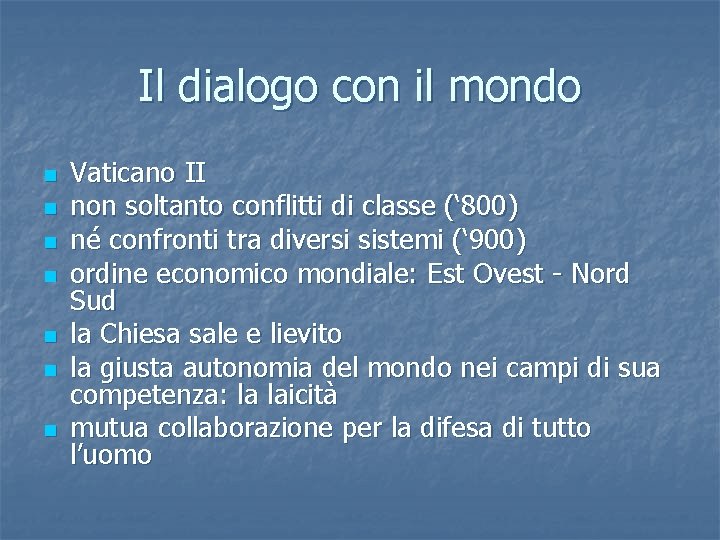 Il dialogo con il mondo

- Vaticano II
- non soltanto conflitti di classe (‘800)
- né confronti tra diversi sistemi (‘900)
- ordine economico mondiale: Est Ovest - Nord Sud
- la Chiesa sale e lievito
- la giusta autonomia del mondo nei campi di sua competenza: la laicità
- mutua collaborazione per la difesa di tutto l’uomo